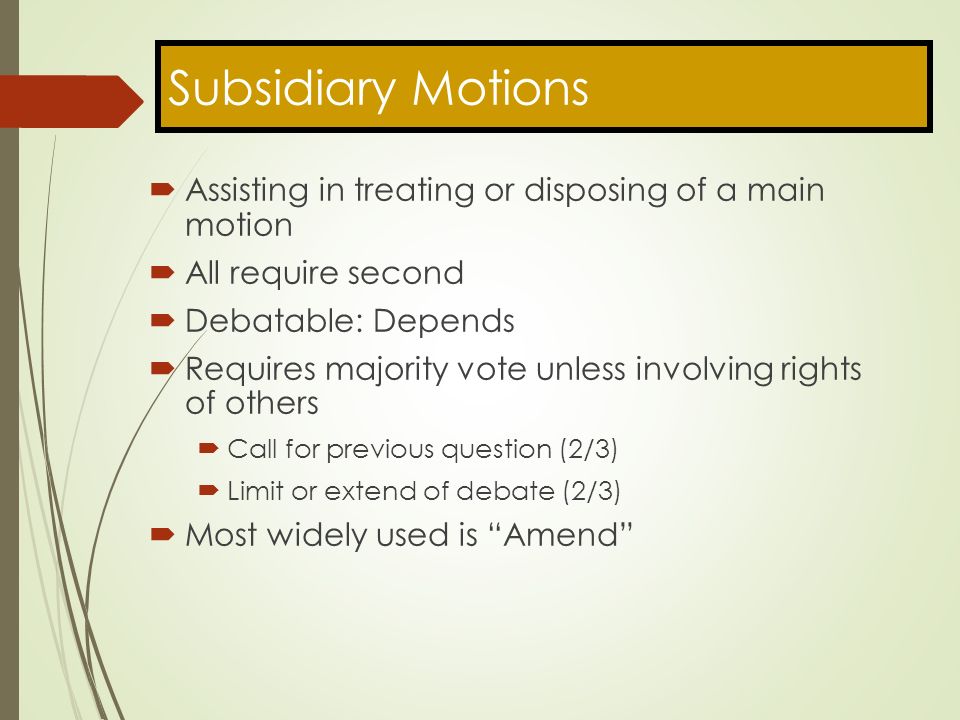 Subsidiary Motions

Assisting in treating or disposing of a main motion

All require second

Debatable: Depends

Requires majority vote unless involving rights of others

Call for previous question (2/3)

Limit or extend of debate (2/3)

Most widely used is “Amend”